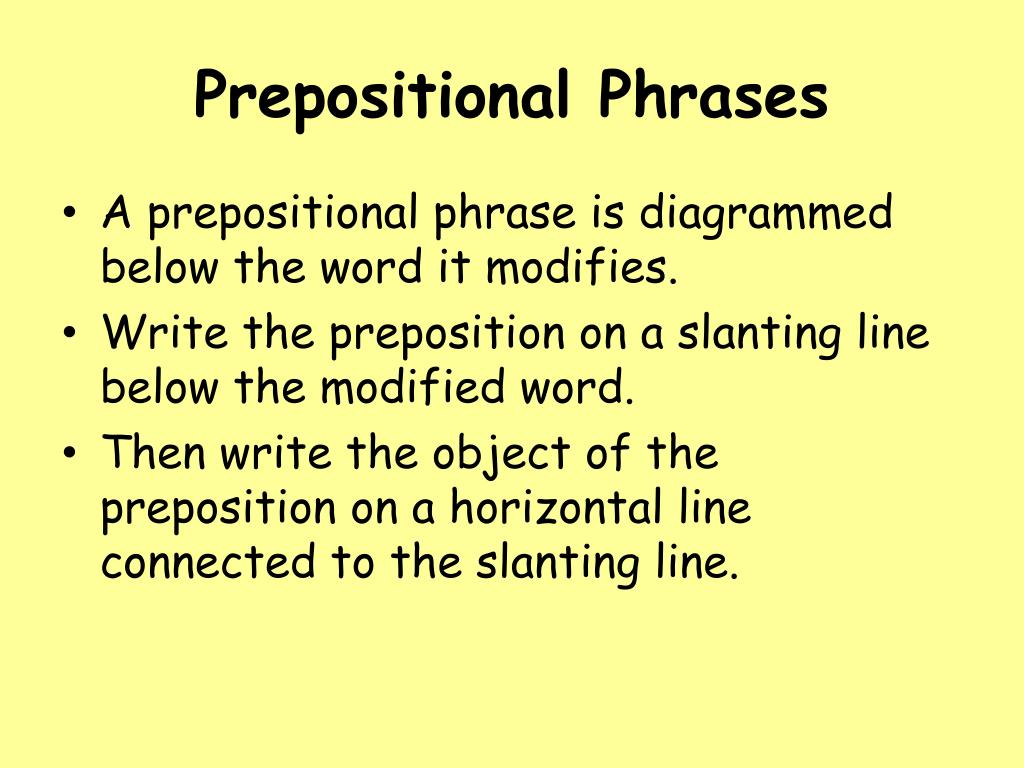 Prepositional Phrases

• A prepositional phrase is diagrammed below the word it modifies.
• Write the preposition on a slanting line below the modified word.
• Then write the object of the preposition on a horizontal line connected to the slanting line.